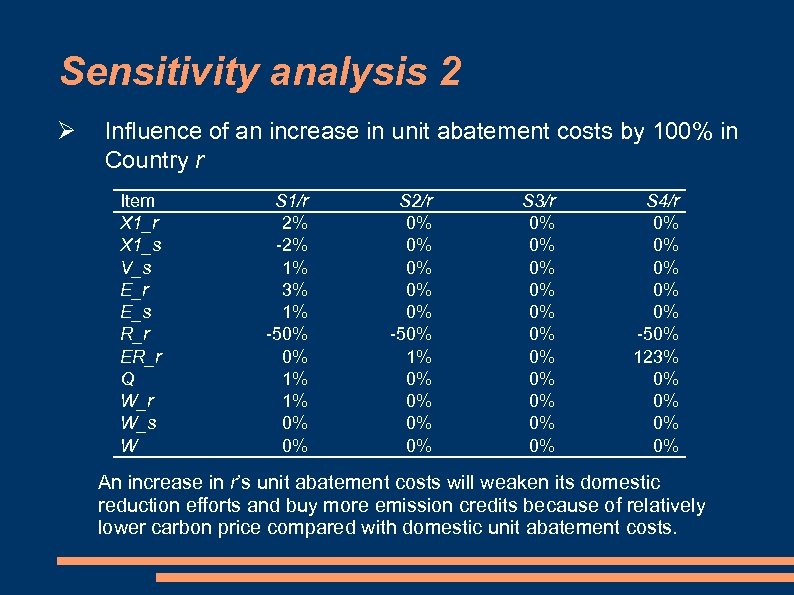 Sensitivity analysis 2

➢ Influence of an increase in unit abatement costs by 100% in Country r

| Item | S1/r | S2/r | S3/r | S4/r |
|---|---|---|---|---|
| X1_r | 2% | 0% | 0% | 0% |
| X1_s | -2% | 0% | 0% | 0% |
| V_s | 1% | 0% | 0% | 0% |
| E_r | 3% | 0% | 0% | 0% |
| E_s | 1% | 0% | 0% | 0% |
| R_r | -50% | -50% | 0% | -50% |
| ER_r | 0% | 1% | 0% | 123% |
| Q | 1% | 0% | 0% | 0% |
| W_r | 1% | 0% | 0% | 0% |
| W_s | 0% | 0% | 0% | 0% |
| W | 0% | 0% | 0% | 0% |

An increase in r's unit abatement costs will weaken its domestic reduction efforts and buy more emission credits because of relatively lower carbon price compared with domestic unit abatement costs.